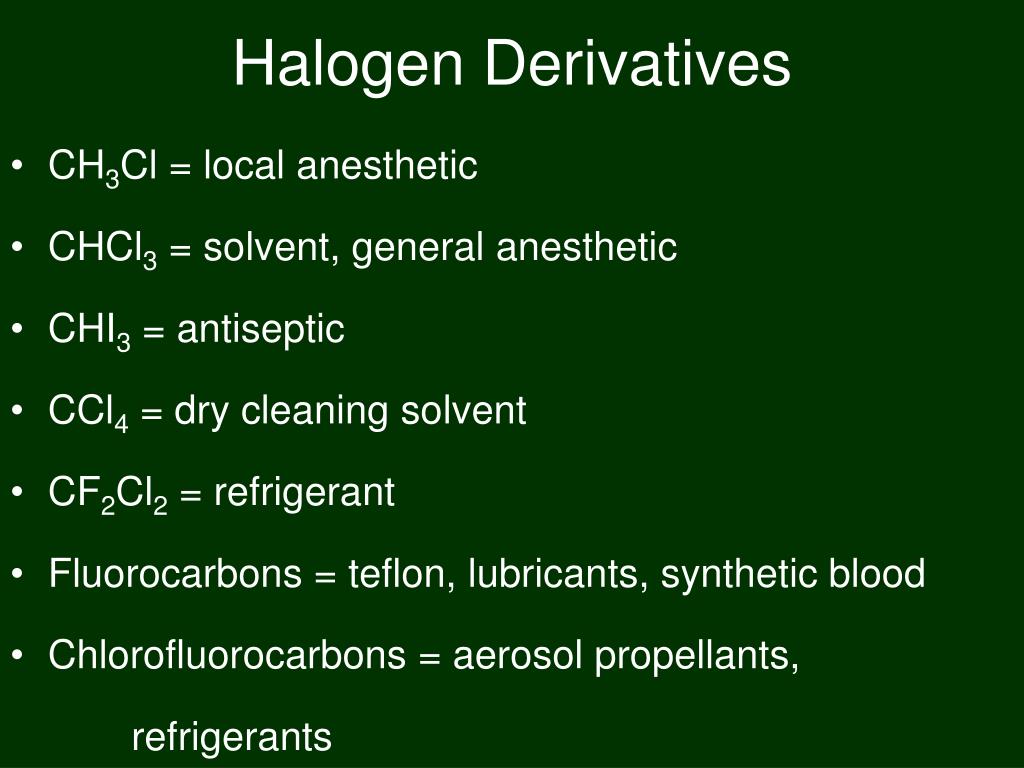 Halogen Derivatives

• $CH_3Cl$ = local anesthetic
• $CHCl_3$ = solvent, general anesthetic
• $CHI_3$ = antiseptic
• $CCl_4$ = dry cleaning solvent
• $CF_2Cl_2$ = refrigerant
• Fluorocarbons = teflon, lubricants, synthetic blood
• Chlorofluorocarbons = aerosol propellants, refrigerants